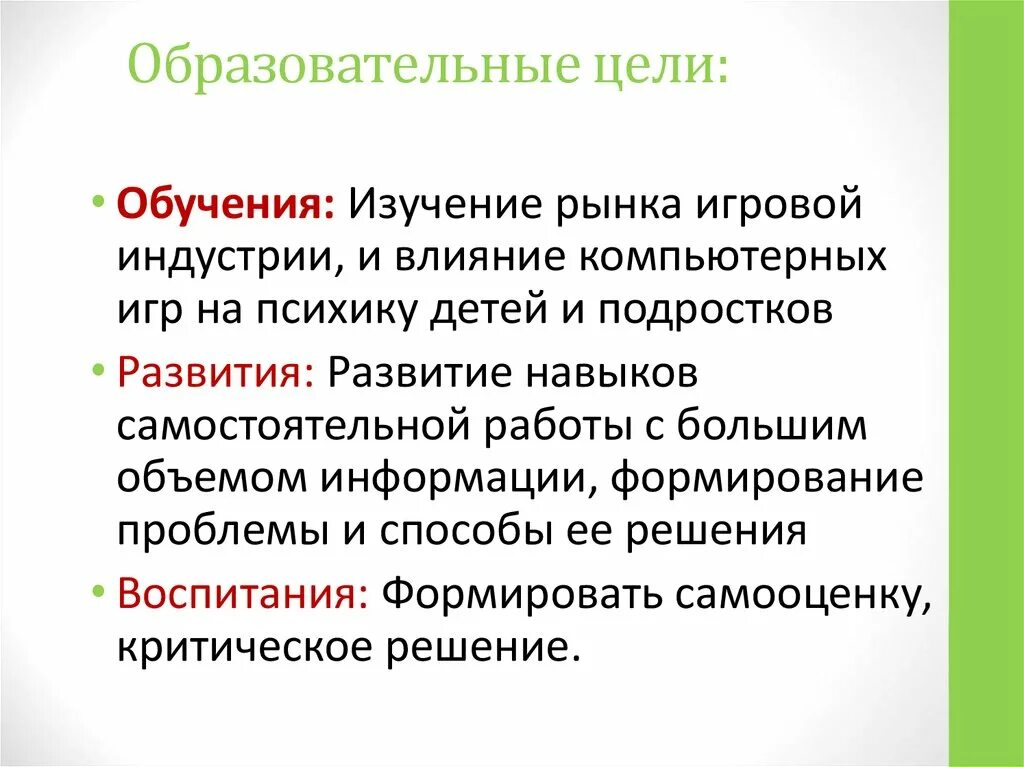 Образовательные цели:

• Обучения: Изучение рынка игровой индустрии, и влияние компьютерных игр на психику детей и подростков

• Развития: Развитие навыков самостоятельной работы с большим объемом информации, формирование проблемы и способы ее решения

• Воспитания: Формировать самооценку, критическое решение.